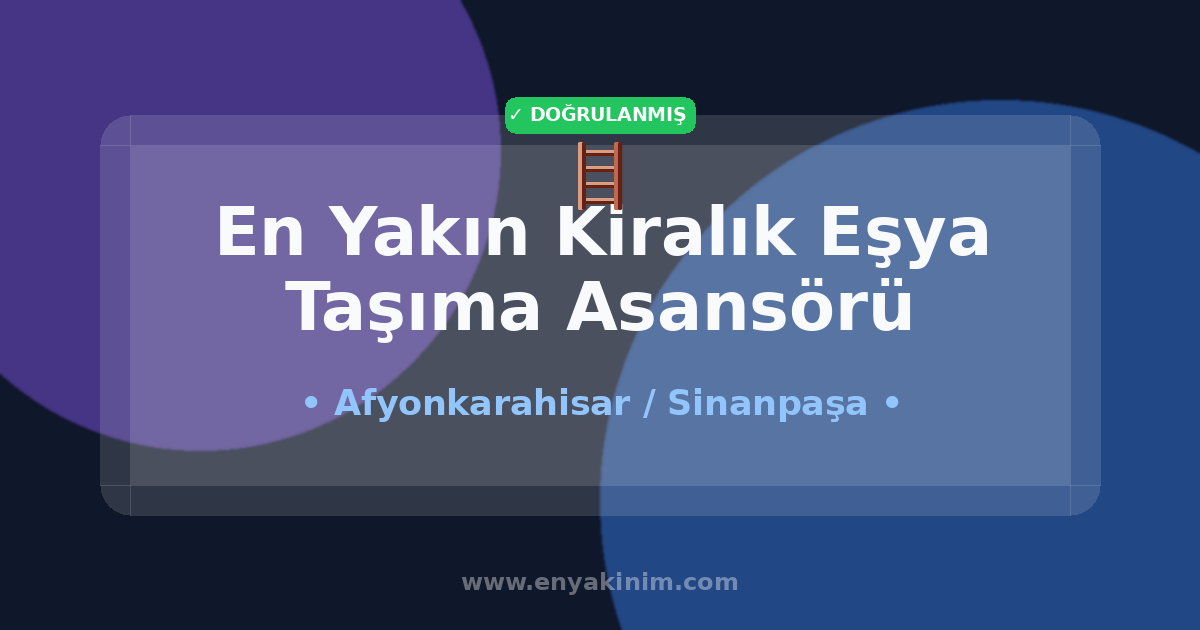 ✓ DOĞRULANMIŞ

En Yakın Kiralık Eşya Taşıma Asansörü

• Afyonkarahisar / Sinanpaşa •

www.enyakinim.com